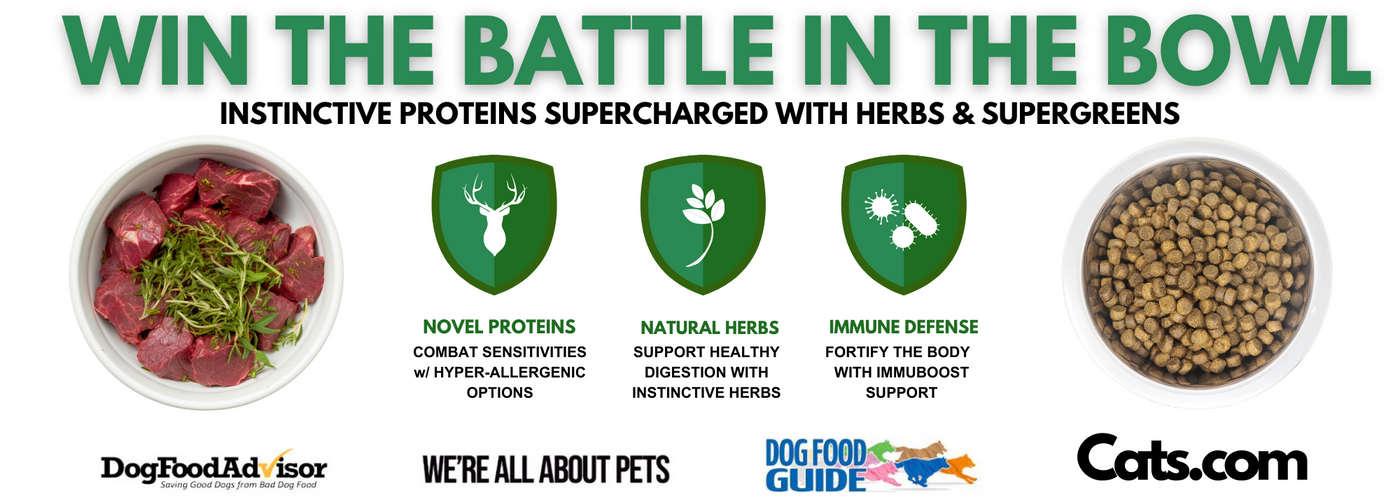 WIN THE BATTLE IN THE BOWL

INSTINCTIVE PROTEINS SUPERCHARGED WITH HERBS & SUPERGREENS

NOVEL PROTEINS

COMBAT SENSITIVITIES w/ HYPER-ALLERGENIC OPTIONS

NATURAL HERBS

SUPPORT HEALTHY DIGESTION WITH INSTINCTIVE HERBS

IMMUNE DEFENSE

FORTIFY THE BODY WITH IMMUBOOST SUPPORT

DogFoodAdvisor
Saving Good Dogs from Bad Dog Food

WE'RE ALL ABOUT PETS

DOG FOOD GUIDE

Cats.com